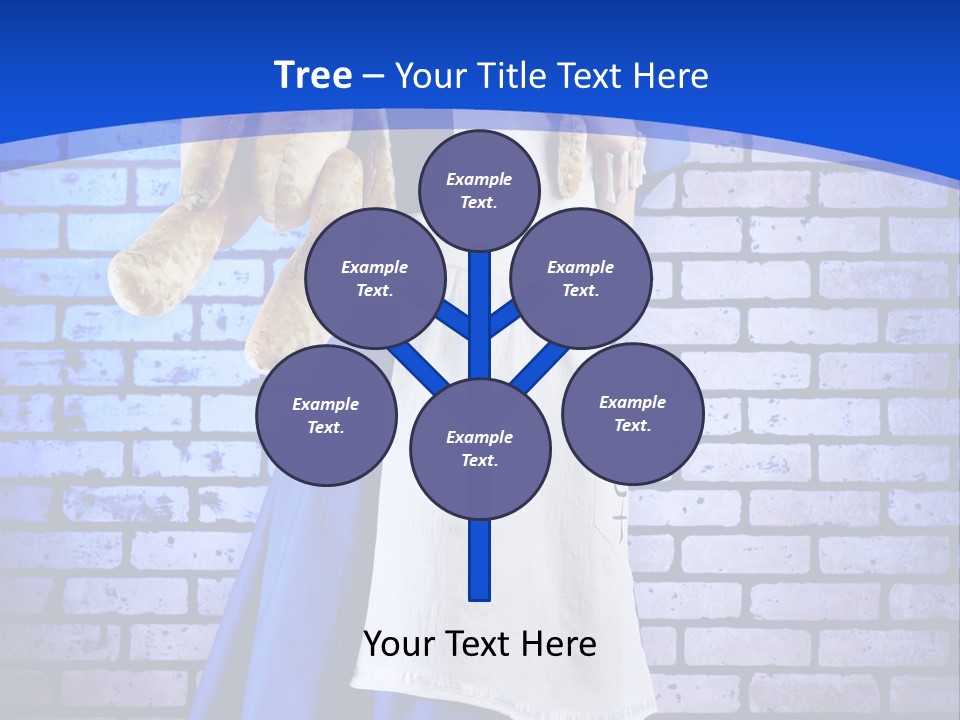 Tree – Your Title Text Here

Example Text.

Example Text.

Example Text.

Example Text.

Example Text.

Example Text.

Your Text Here